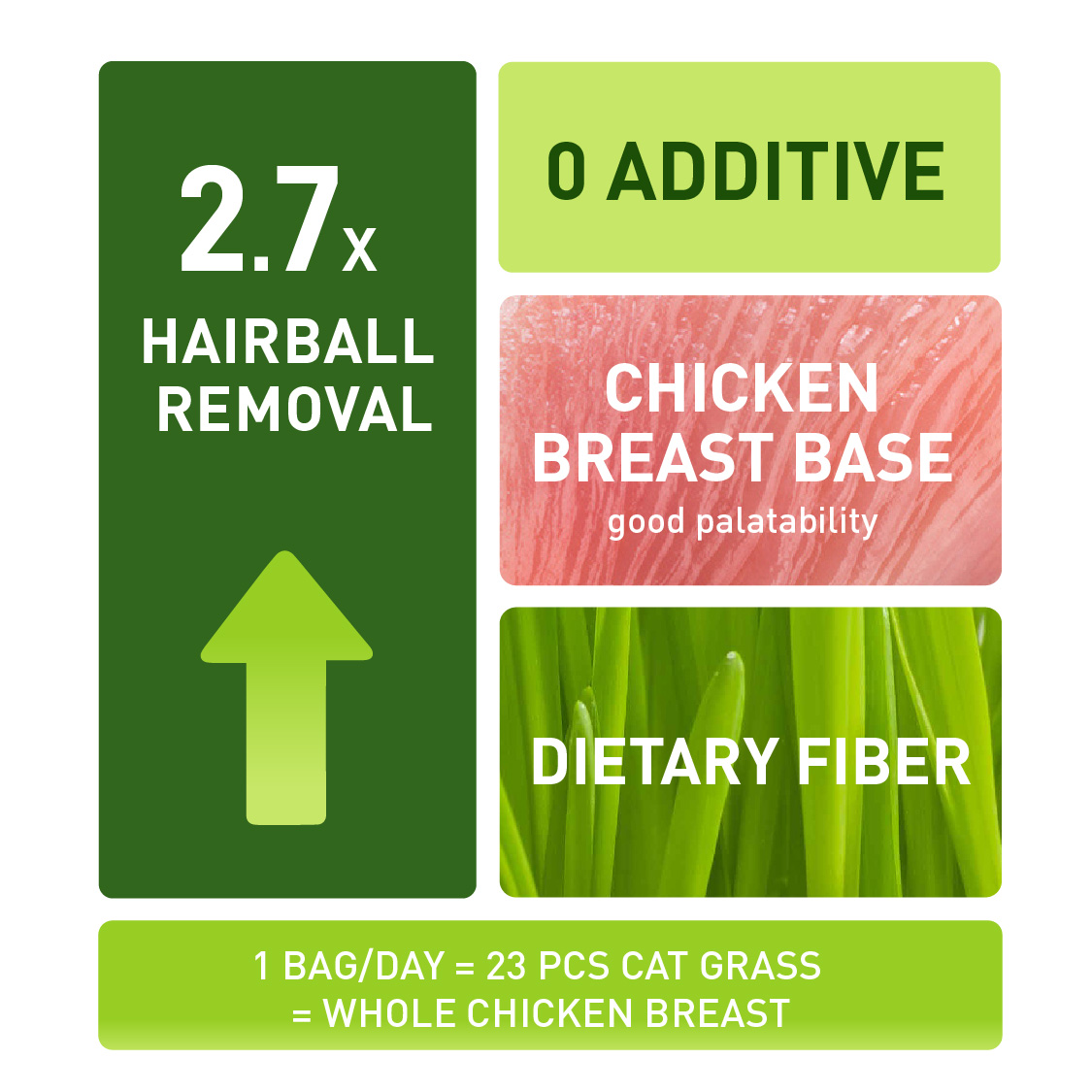 2.7x
HAIRBALL REMOVAL

0 ADDITIVE

CHICKEN BREAST BASE
good palatability

DIETARY FIBER

1 BAG/DAY = 23 PCS CAT GRASS
= WHOLE CHICKEN BREAST